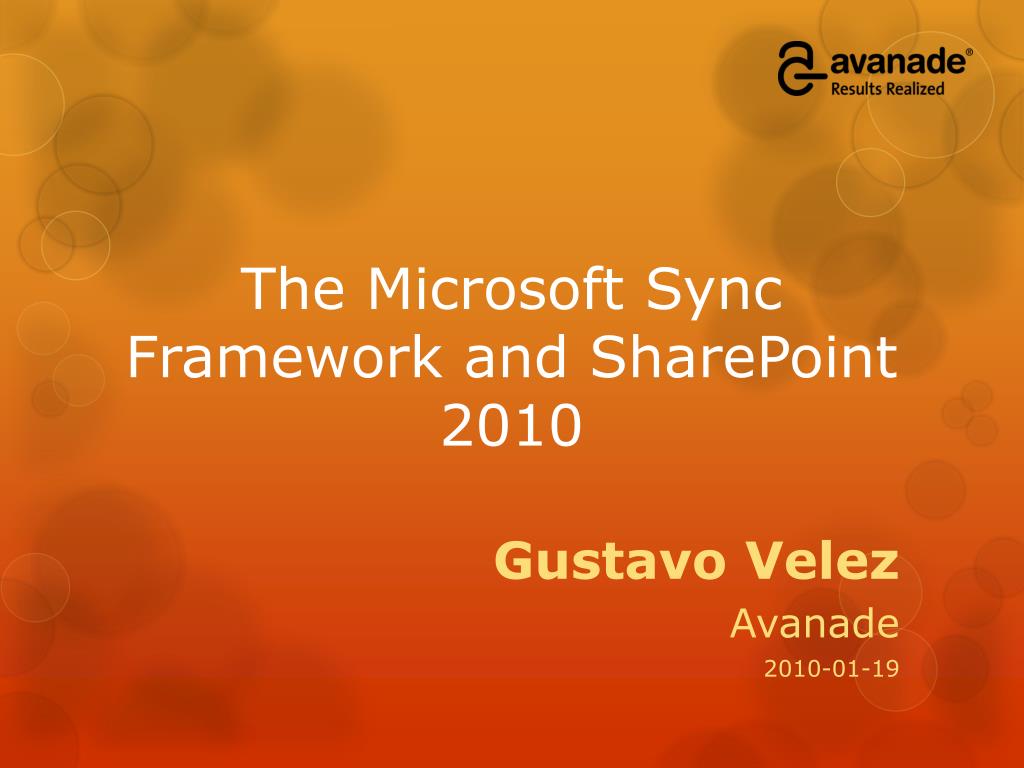 avanade®
Results Realized

The Microsoft Sync Framework and SharePoint 2010

Gustavo Velez
Avanade
2010-01-19